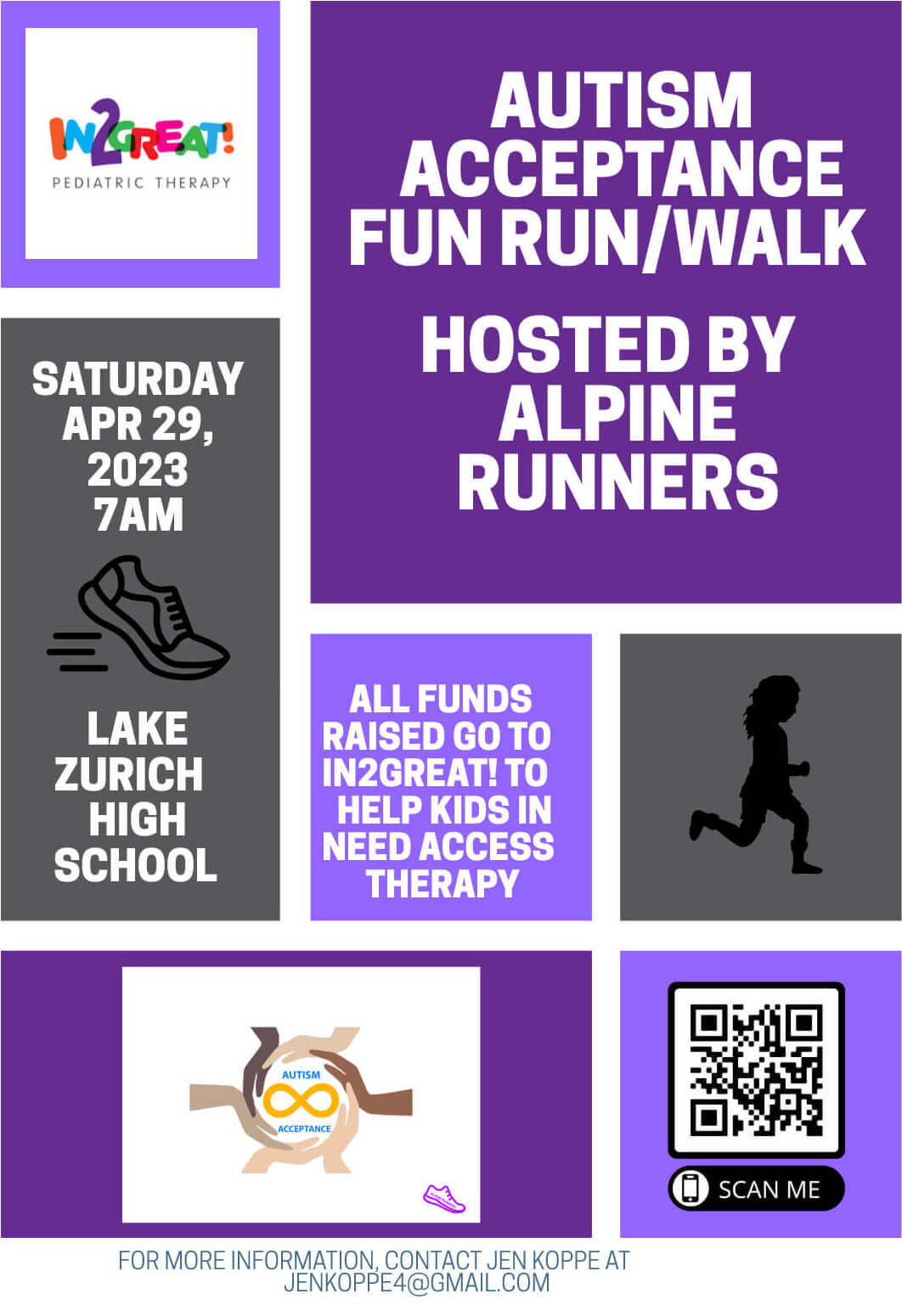 IN2GREAT!
PEDIATRIC THERAPY

AUTISM ACCEPTANCE FUN RUN/WALK

HOSTED BY ALPINE RUNNERS

SATURDAY APR 29, 2023 7AM

LAKE ZURICH HIGH SCHOOL

ALL FUNDS RAISED GO TO IN2GREAT! TO HELP KIDS IN NEED ACCESS THERAPY

AUTISM
ACCEPTANCE

SCAN ME

FOR MORE INFORMATION, CONTACT JEN KOPPE AT JENKOPPE4@GMAIL.COM